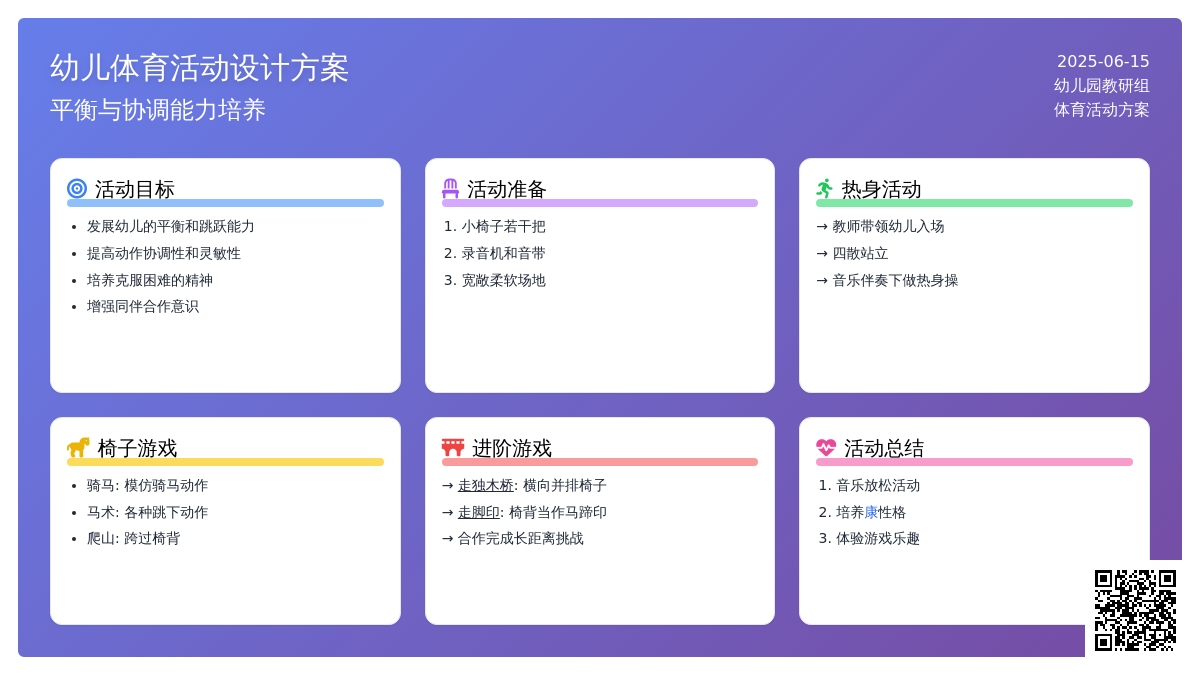 幼儿体育活动设计方案
平衡与协调能力培养

2025-06-15
幼儿园教研组
体育活动方案

活动目标
- 发展幼儿的平衡和跳跃能力
- 提高动作协调性和灵敏性
- 培养克服困难的精神
- 增强同伴合作意识

活动准备
1. 小椅子若干把
2. 录音机和音带
3. 宽敞柔软场地

热身活动
→ 教师带领幼儿入场
→ 四散站立
→ 音乐伴奏下做热身操

椅子游戏
- 骑马: 模仿骑马动作
- 马术: 各种跳下动作
- 爬山: 跨过椅背

进阶游戏
→ 走独木桥: 横向并排椅子
→ 走脚印: 椅背当作马蹄印
→ 合作完成长距离挑战

活动总结
1. 音乐放松活动
2. 培养康性格
3. 体验游戏乐趣